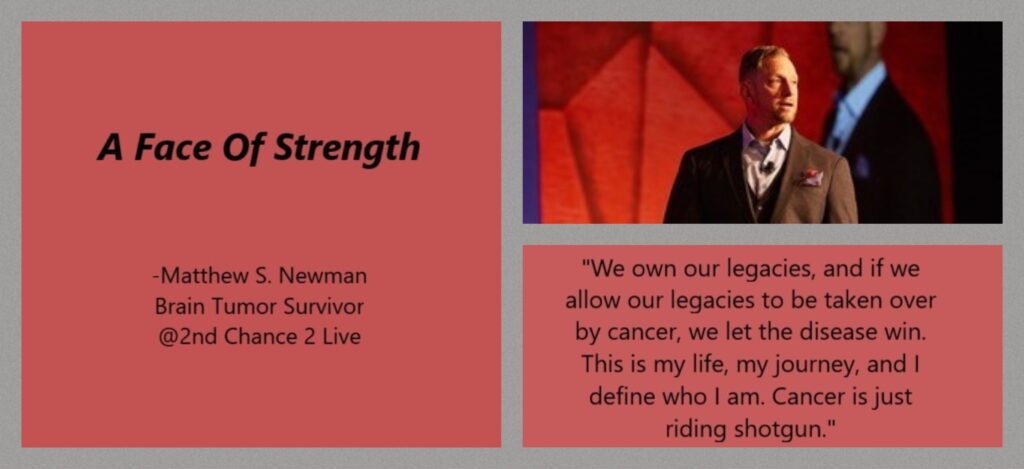 A Face Of Strength

-Matthew S. Newman
Brain Tumor Survivor
@2nd Chance 2 Live

"We own our legacies, and if we allow our legacies to be taken over by cancer, we let the disease win. This is my life, my journey, and I define who I am. Cancer is just riding shotgun."